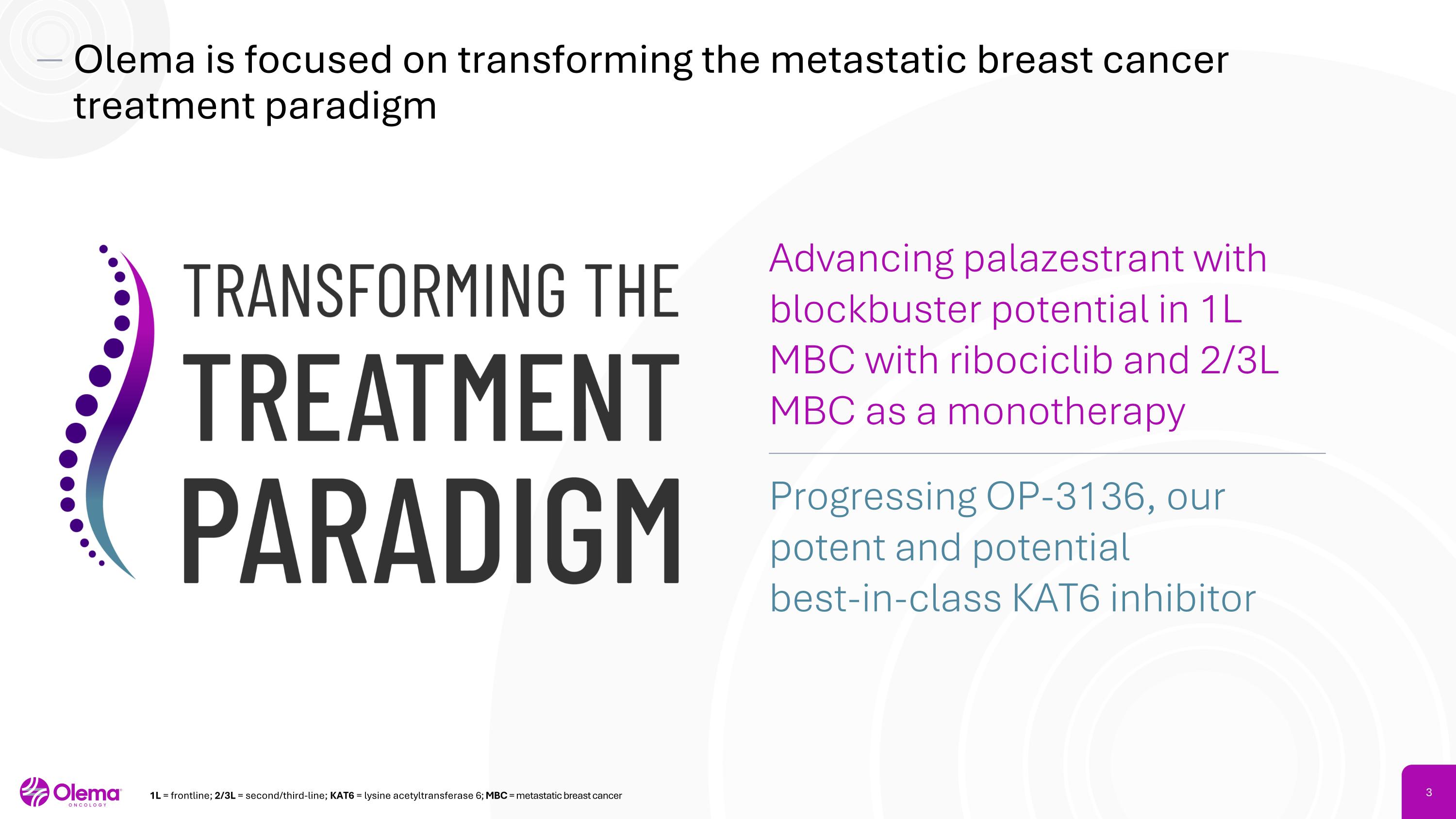 Olema is focused on transforming the metastatic breast cancer treatment paradigm

TRANSFORMING THE TREATMENT PARADIGM

Advancing palazestrant with blockbuster potential in 1L MBC with ribociclib and 2/3L MBC as a monotherapy

Progressing OP-3136, our potent and potential best-in-class KAT6 inhibitor

Olema ONCOLOGY

1L = frontline; 2/3L = second/third-line; KAT6 = lysine acetyltransferase 6; MBC = metastatic breast cancer

3